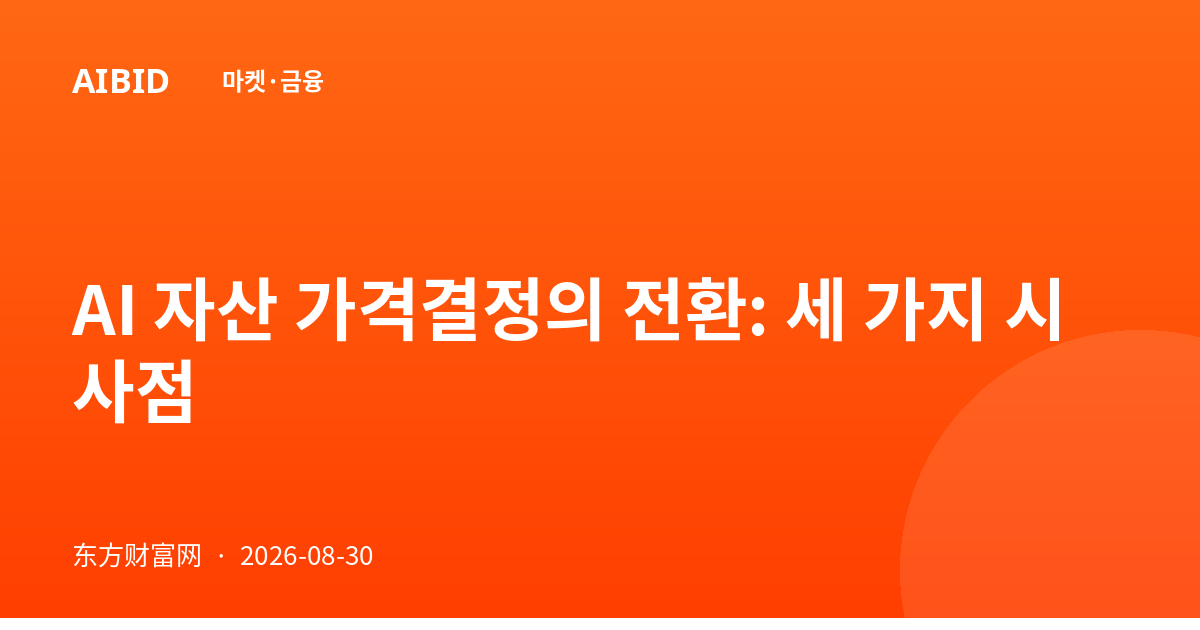 AIBID 마켓·금융

AI 자산 가격결정의 전환: 세 가지 시사점

东方财富网 · 2026-08-30